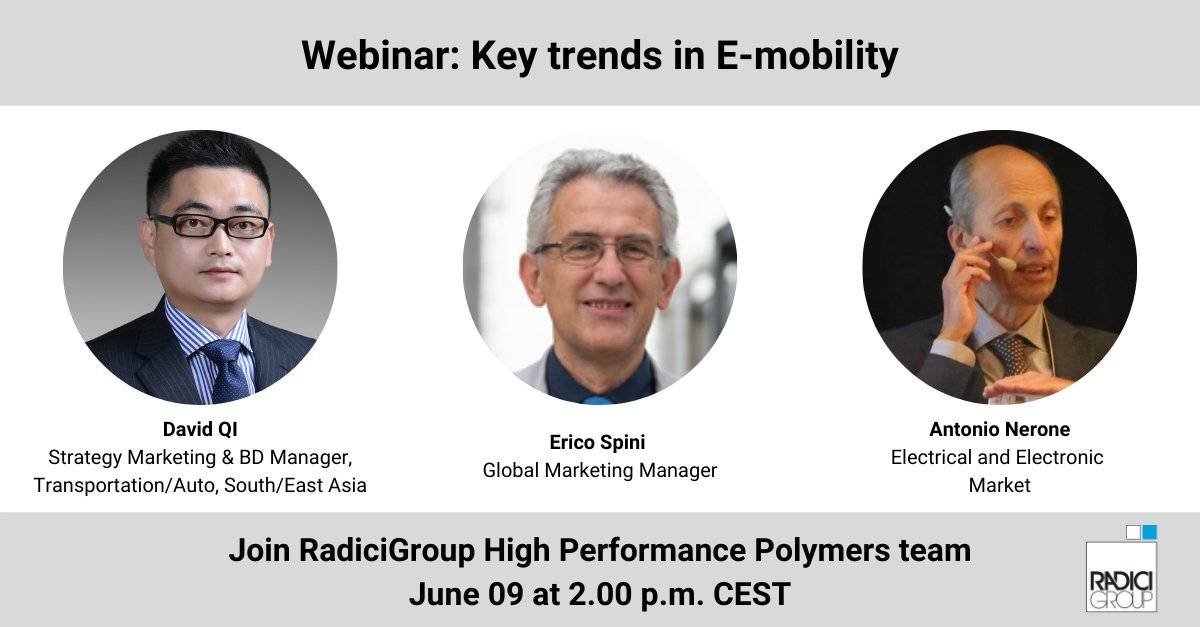 Webinar: Key trends in E-mobility

David QI
Strategy Marketing & BD Manager, Transportation/Auto, South/East Asia

Erico Spini
Global Marketing Manager

Antonio Nerone
Electrical and Electronic Market

Join RadiciGroup High Performance Polymers team
June 09 at 2.00 p.m. CEST

RADICI GROUP